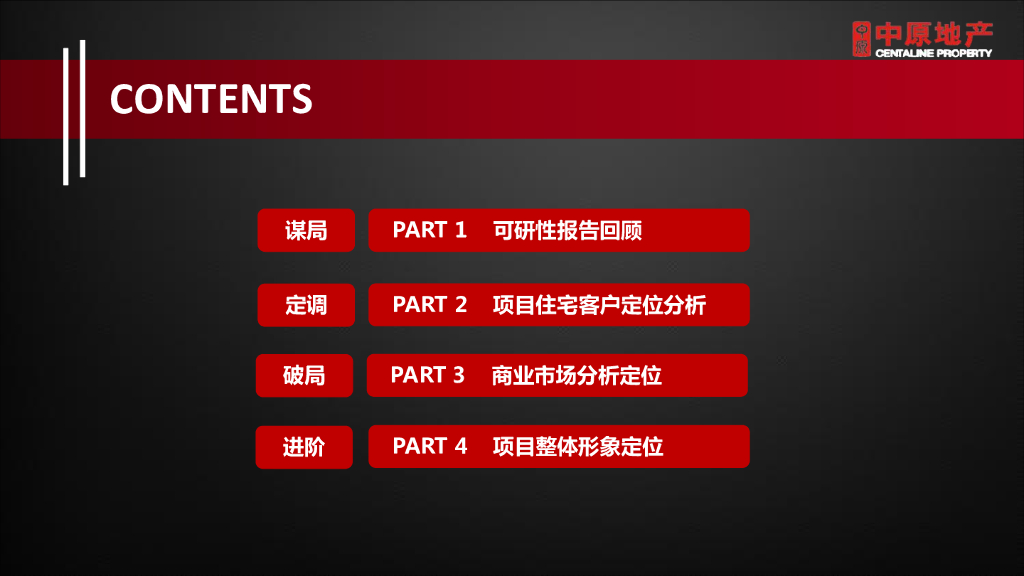 中原地产
CENTALINE PROPERTY

CONTENTS

谋局 PART 1 可研性报告回顾

定调 PART 2 项目住宅客户定位分析

破局 PART 3 商业市场分析定位

进阶 PART 4 项目整体形象定位